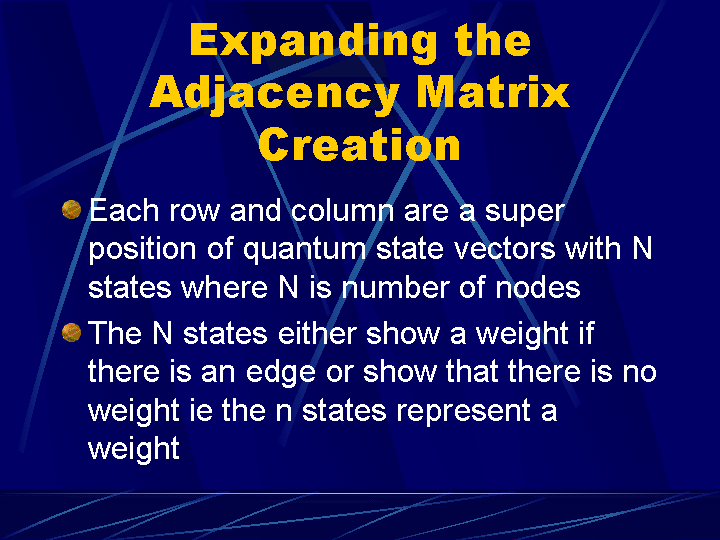 Expanding the Adjacency Matrix Creation

Each row and column are a super position of quantum state vectors with N states where N is number of nodes

The N states either show a weight if there is an edge or show that there is no weight ie the n states represent a weight